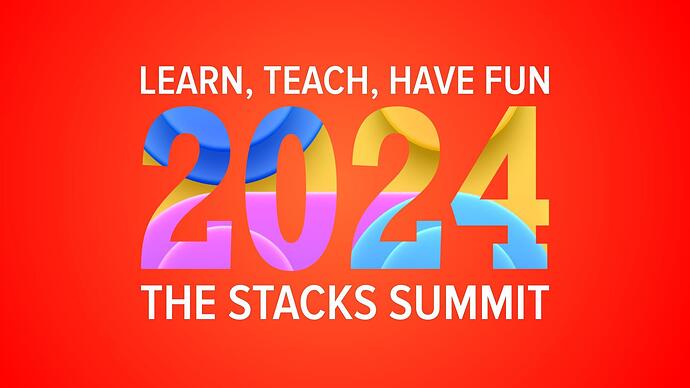 LEARN, TEACH, HAVE FUN
2024
THE STACKS SUMMIT